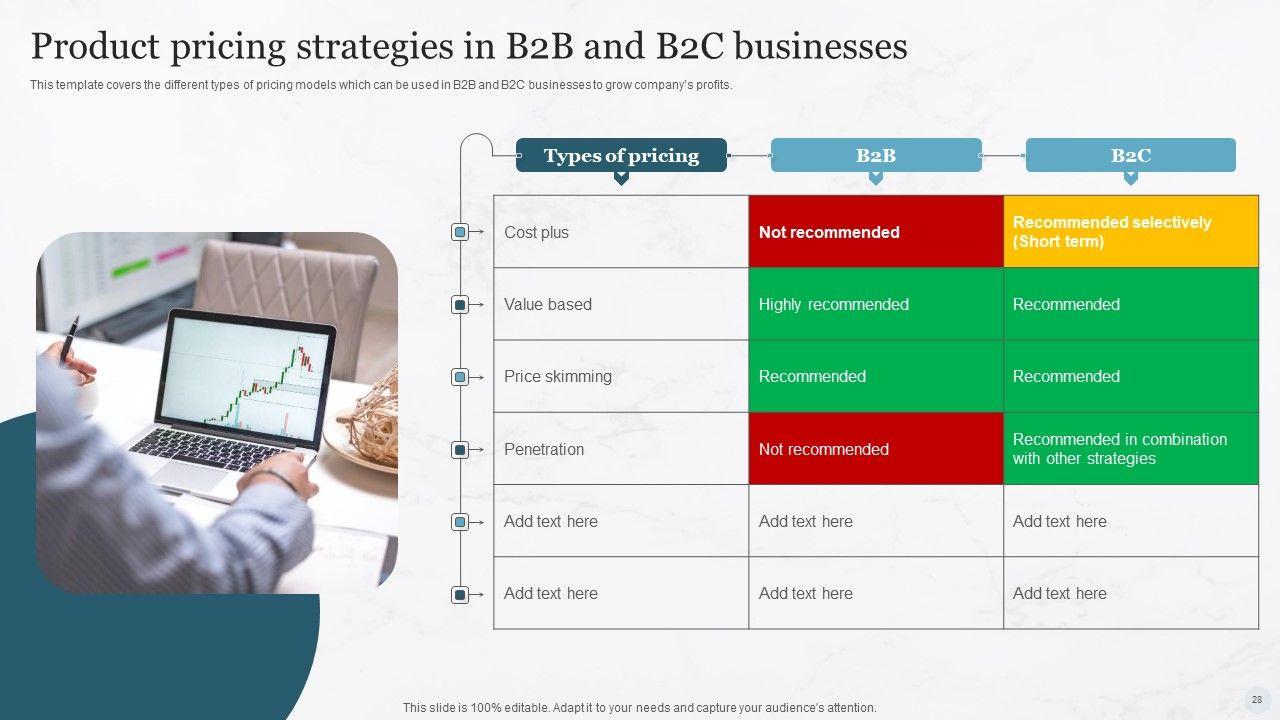 Product pricing strategies in B2B and B2C businesses

This template covers the different types of pricing models which can be used in B2B and B2C businesses to grow company's profits.

| Types of pricing | B2B | B2C |
|---|---|---|
| Cost plus | Not recommended | Recommended selectively (Short term) |
| Value based | Highly recommended | Recommended |
| Price skimming | Recommended | Recommended |
| Penetration | Not recommended | Recommended in combination with other strategies |
| Add text here | Add text here | Add text here |
| Add text here | Add text here | Add text here |

This slide is 100% editable. Adapt it to your needs and capture your audience's attention.

28